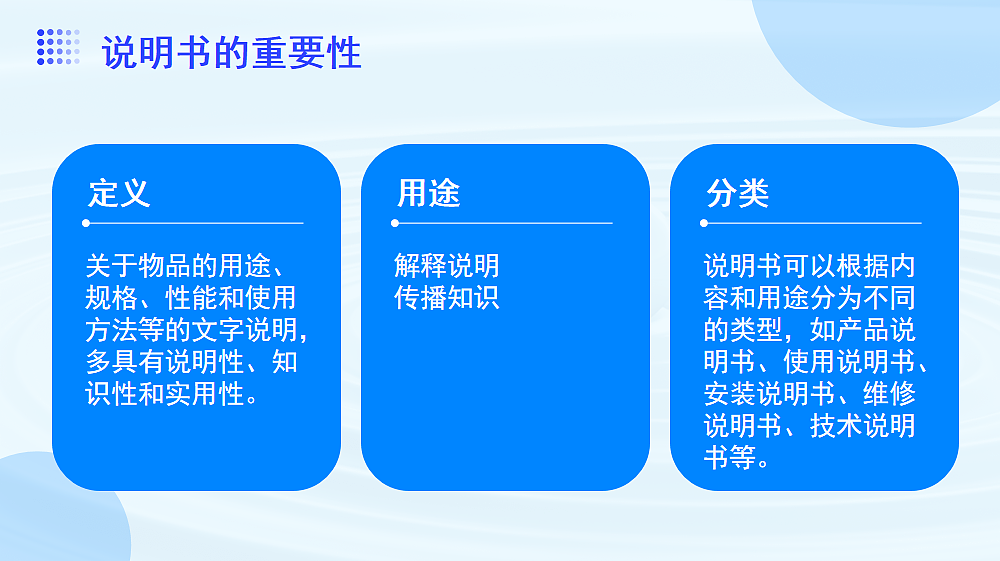 说明书的重要性

定义

关于物品的用途、规格、性能和使用方法等的文字说明，多具有说明性、知识性和实用性。

用途

解释说明
传播知识

分类

说明书可以根据内容和用途分为不同的类型，如产品说明书、使用说明书、安装说明书、维修说明书、技术说明书等。